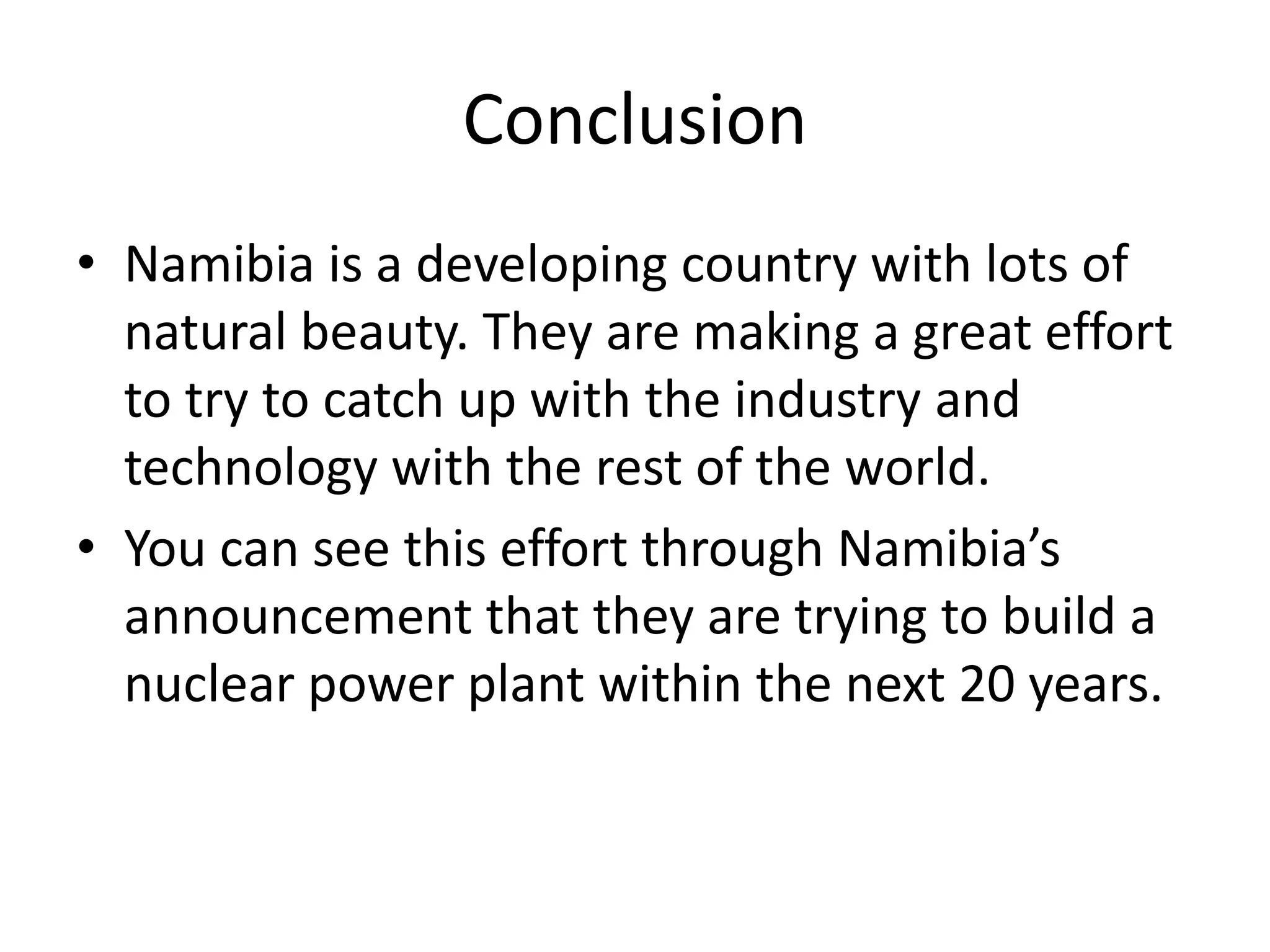 Conclusion

• Namibia is a developing country with lots of natural beauty. They are making a great effort to try to catch up with the industry and technology with the rest of the world.
• You can see this effort through Namibia’s announcement that they are trying to build a nuclear power plant within the next 20 years.